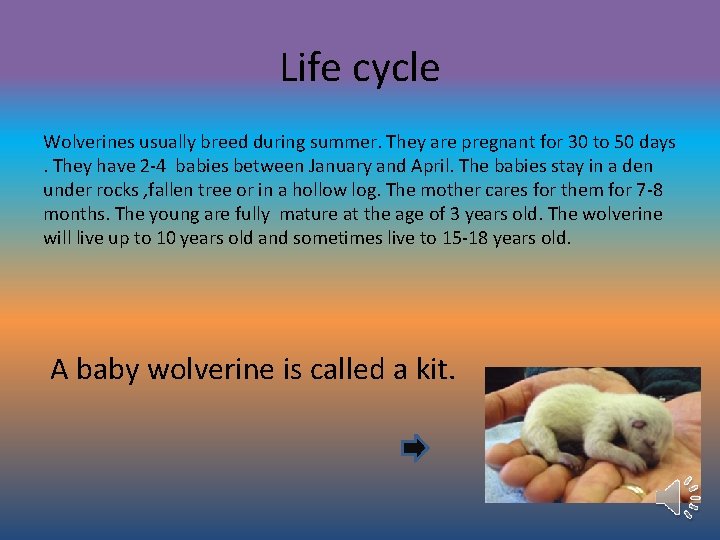 Life cycle

Wolverines usually breed during summer. They are pregnant for 30 to 50 days . They have 2-4 babies between January and April. The babies stay in a den under rocks ,fallen tree or in a hollow log. The mother cares for them for 7-8 months. The young are fully mature at the age of 3 years old. The wolverine will live up to 10 years old and sometimes live to 15-18 years old.

A baby wolverine is called a kit.